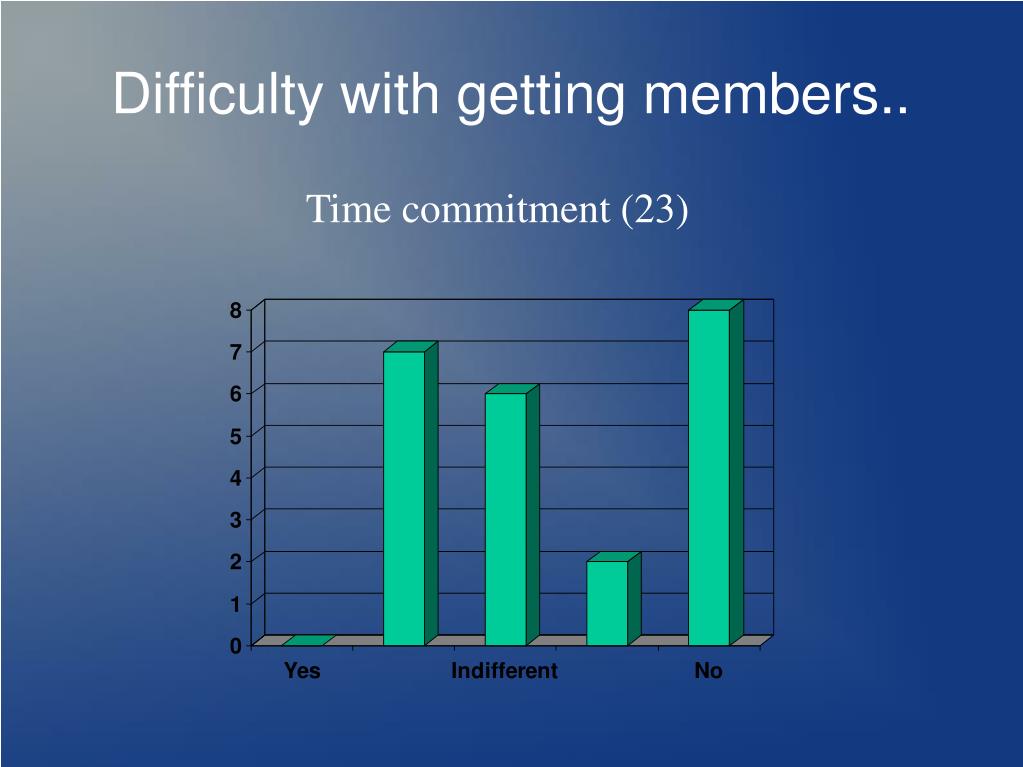 Difficulty with getting members..

Time commitment (23)

8
7
6
5
4
3
2
1
0

Yes
Indifferent
No